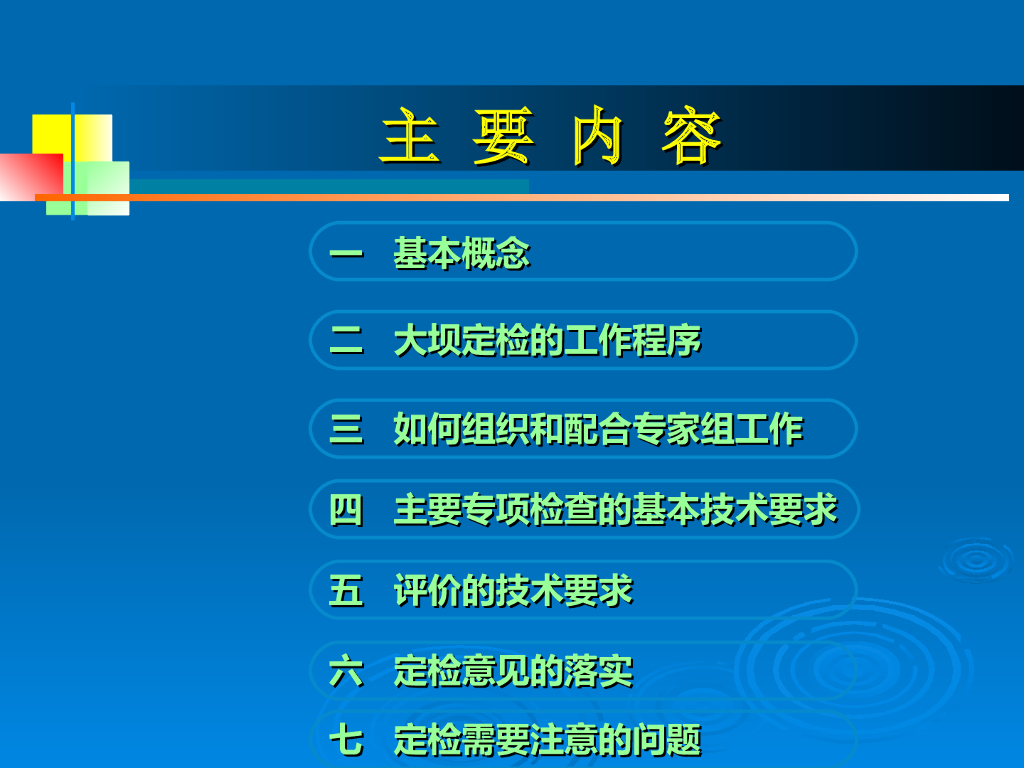 主 要 内 容

一 基本概念

二 大坝定检的工作程序

三 如何组织和配合专家组工作

四 主要专项检查的基本技术要求

五 评价的技术要求

六 定检意见的落实

七 定检需要注意的问题